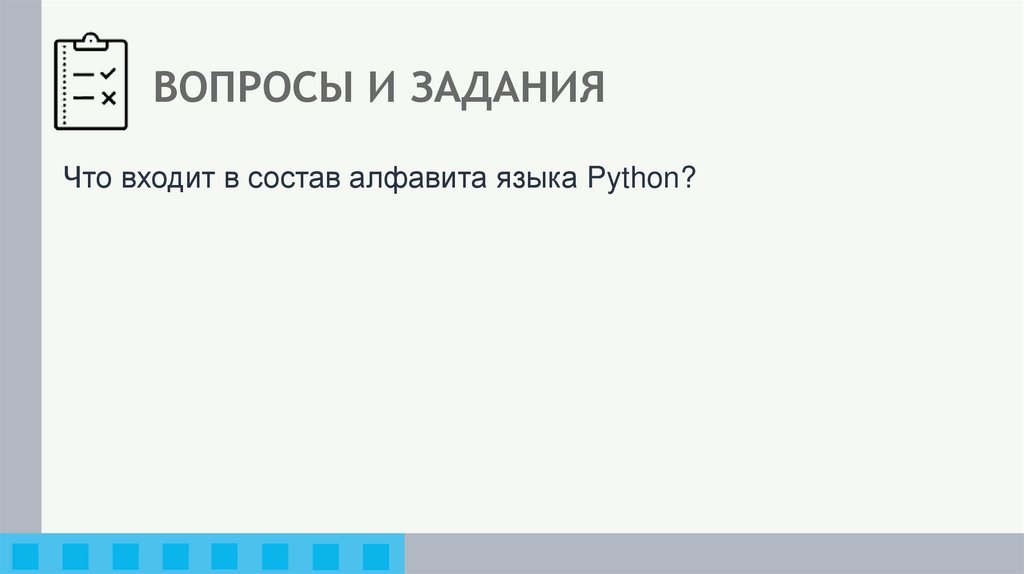 ВОПРОСЫ И ЗАДАНИЯ

Что входит в состав алфавита языка Python?